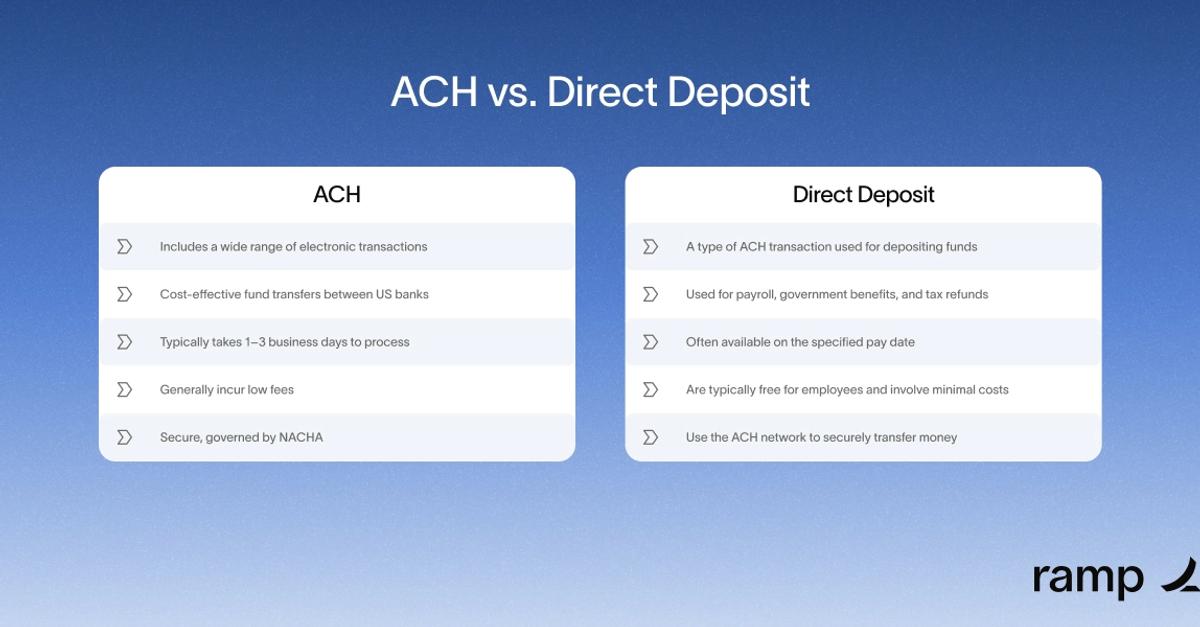 ACH vs. Direct Deposit

ACH

Includes a wide range of electronic transactions

Cost-effective fund transfers between US banks

Typically takes 1–3 business days to process

Generally incur low fees

Secure, governed by NACHA

Direct Deposit

A type of ACH transaction used for depositing funds

Used for payroll, government benefits, and tax refunds

Often available on the specified pay date

Are typically free for employees and involve minimal costs

Use the ACH network to securely transfer money

ramp